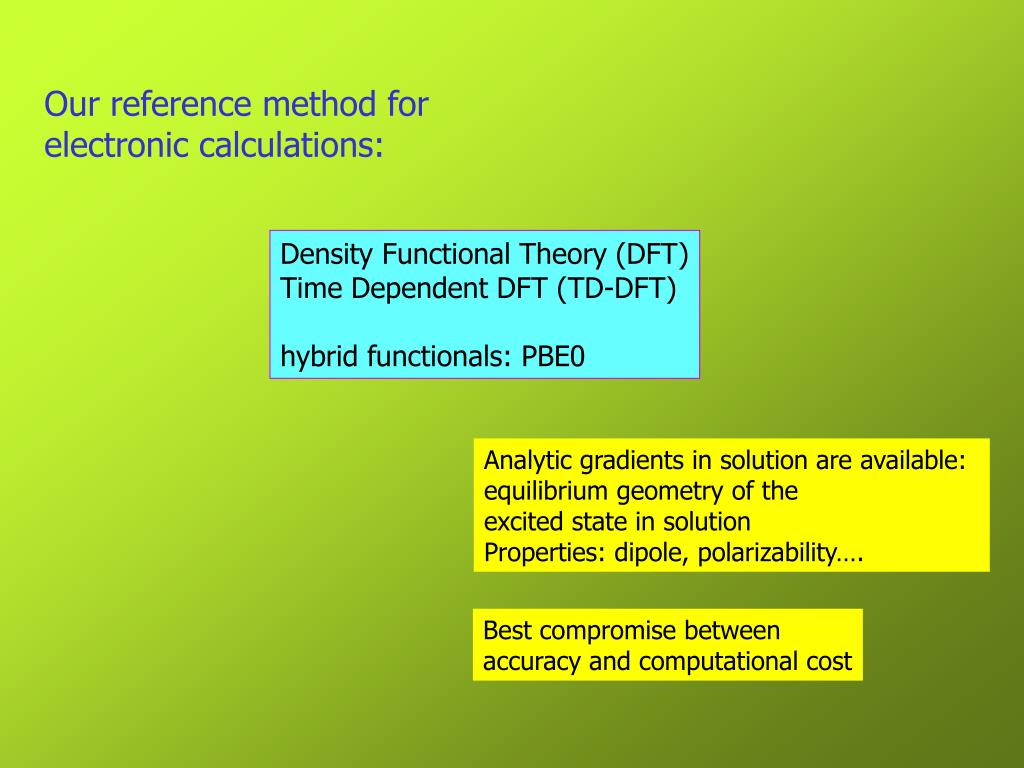 Our reference method for electronic calculations:

Density Functional Theory (DFT)
Time Dependent DFT (TD-DFT)

hybrid functionals: PBE0

Analytic gradients in solution are available:
equilibrium geometry of the
excited state in solution
Properties: dipole, polarizability….

Best compromise between
accuracy and computational cost